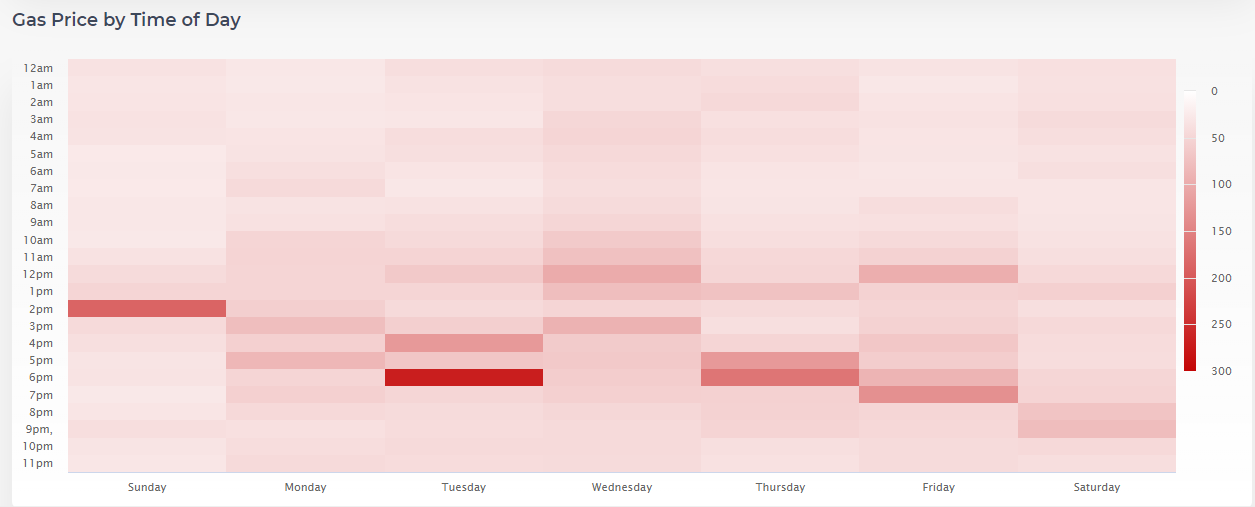 Gas Price by Time of Day

12am
1am
2am
3am
4am
5am
6am
7am
8am
9am
10am
11am
12pm
1pm
2pm
3pm
4pm
5pm
6pm
7pm
8pm
9pm,
10pm
11pm

Sunday Monday Tuesday Wednesday Thursday Friday Saturday

0
50
100
150
200
250
300